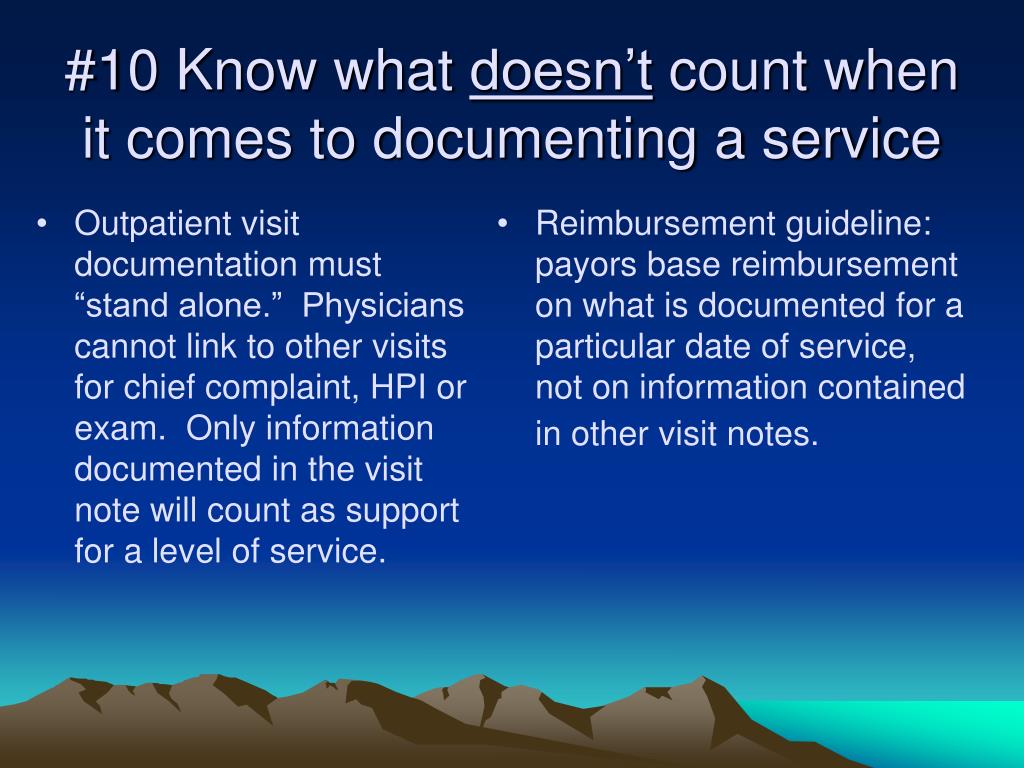 #10 Know what doesn’t count when it comes to documenting a service

• Outpatient visit documentation must “stand alone.” Physicians cannot link to other visits for chief complaint, HPI or exam. Only information documented in the visit note will count as support for a level of service.

• Reimbursement guideline: payors base reimbursement on what is documented for a particular date of service, not on information contained in other visit notes.